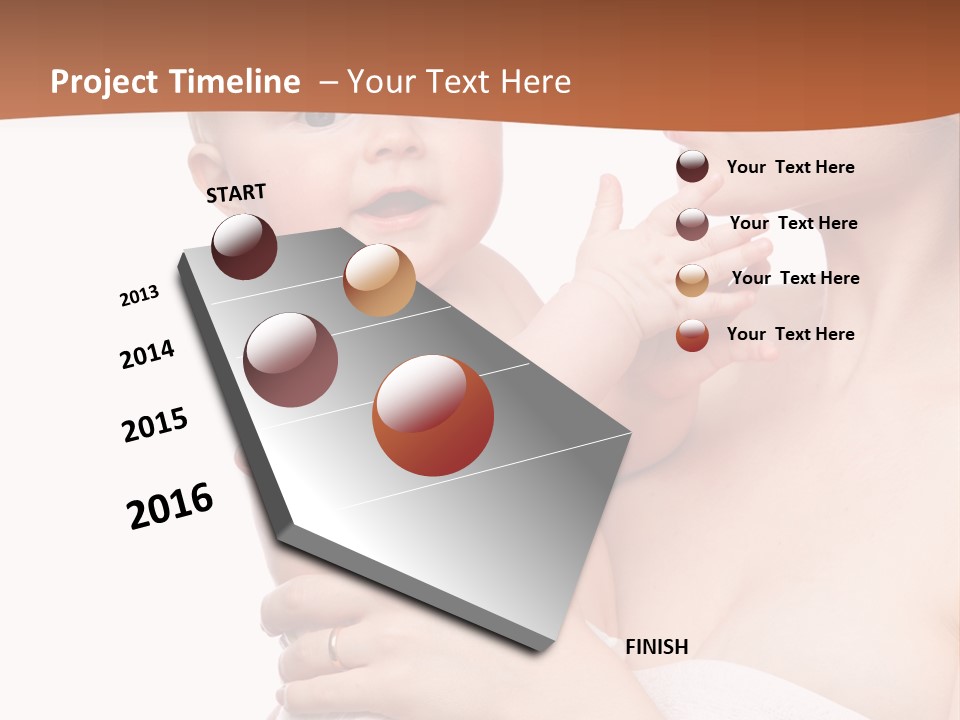 Project Timeline – Your Text Here

START

2013

2014

2015

2016

FINISH

Your Text Here

Your Text Here

Your Text Here

Your Text Here